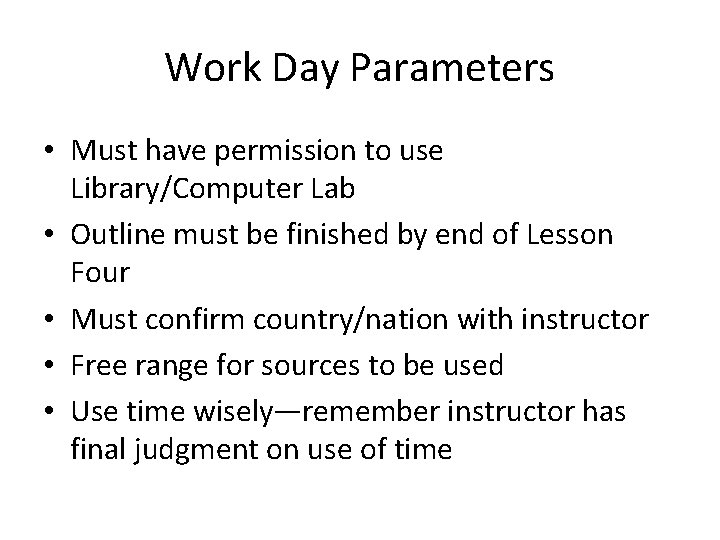 Work Day Parameters

• Must have permission to use Library/Computer Lab
• Outline must be finished by end of Lesson Four
• Must confirm country/nation with instructor
• Free range for sources to be used
• Use time wisely—remember instructor has final judgment on use of time